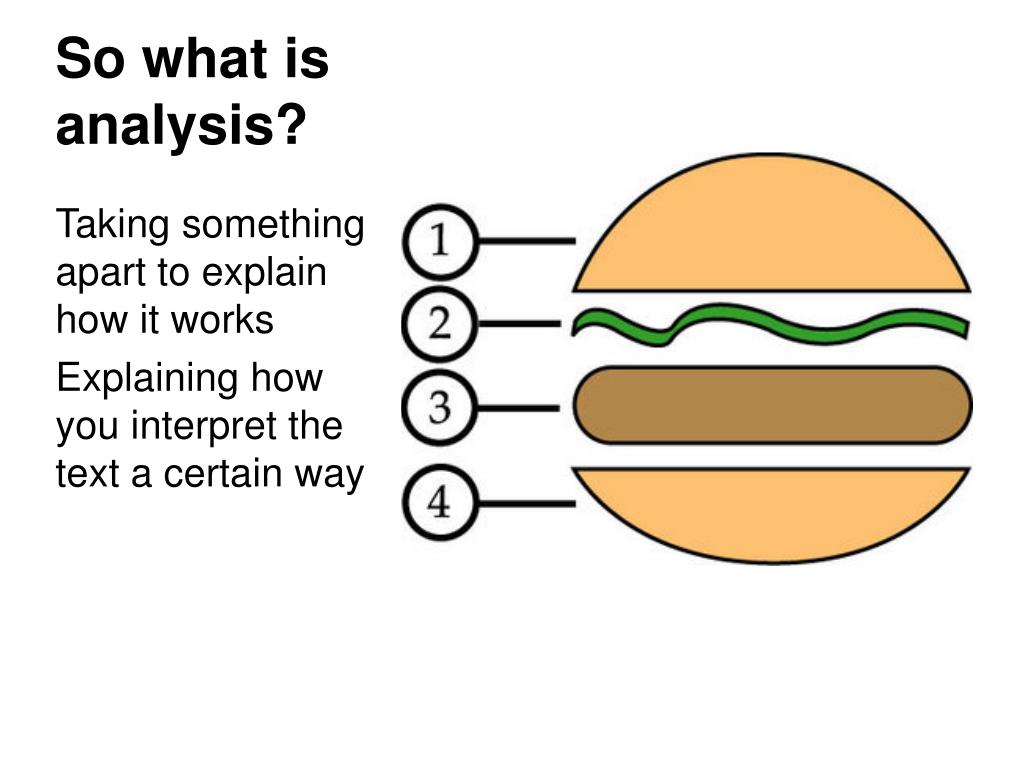 So what is analysis?

Taking something apart to explain how it works

Explaining how you interpret the text a certain way

1

2

3

4